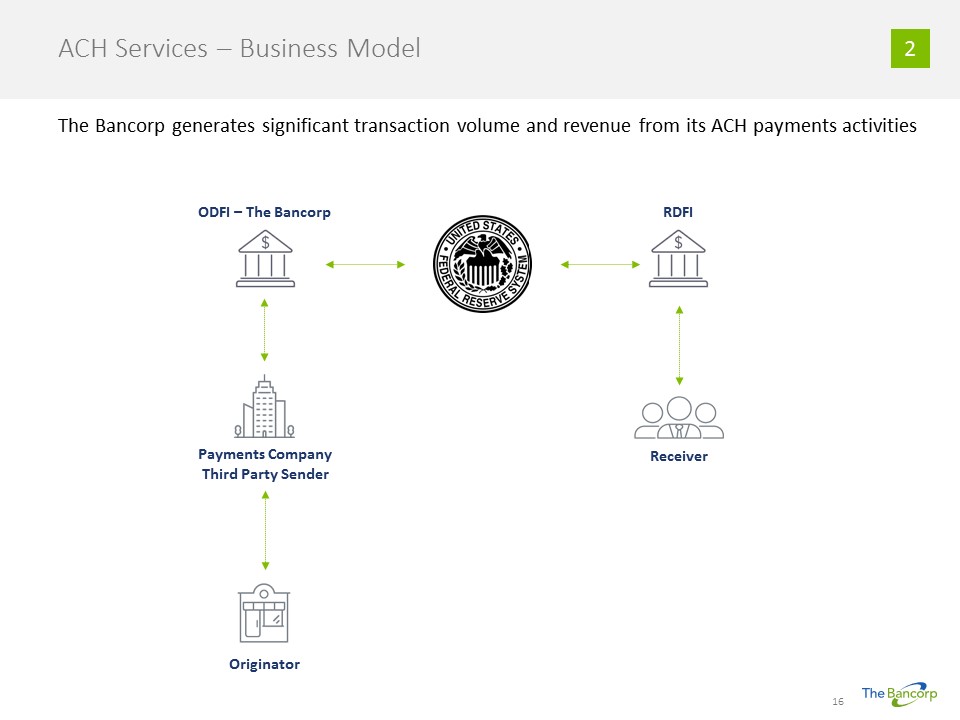 ACH Services – Business Model

2

The Bancorp generates significant transaction volume and revenue from its ACH payments activities

ODFI – The Bancorp

$

UNITED STATES FEDERAL RESERVE SYSTEM

RDFI

$

Payments Company
Third Party Sender

Receiver

Originator

16

The Bancorp